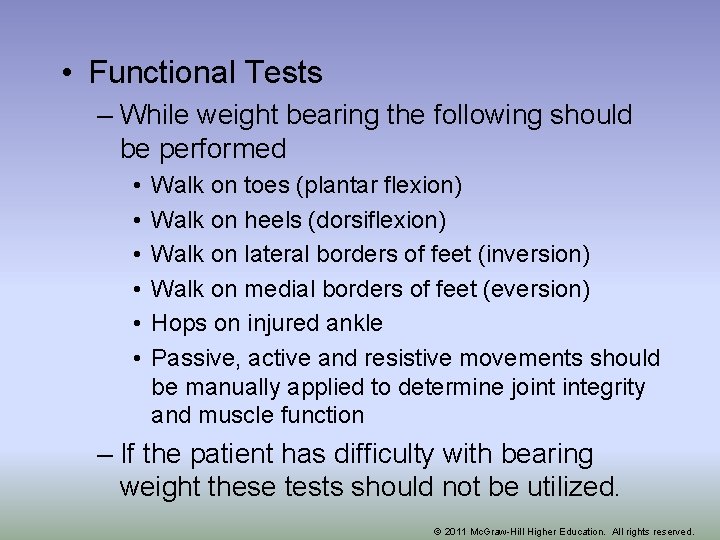 • Functional Tests

– While weight bearing the following should be performed

• Walk on toes (plantar flexion)

• Walk on heels (dorsiflexion)

• Walk on lateral borders of feet (inversion)

• Walk on medial borders of feet (eversion)

• Hops on injured ankle

• Passive, active and resistive movements should be manually applied to determine joint integrity and muscle function

– If the patient has difficulty with bearing weight these tests should not be utilized.

© 2011 McGraw-Hill Higher Education. All rights reserved.